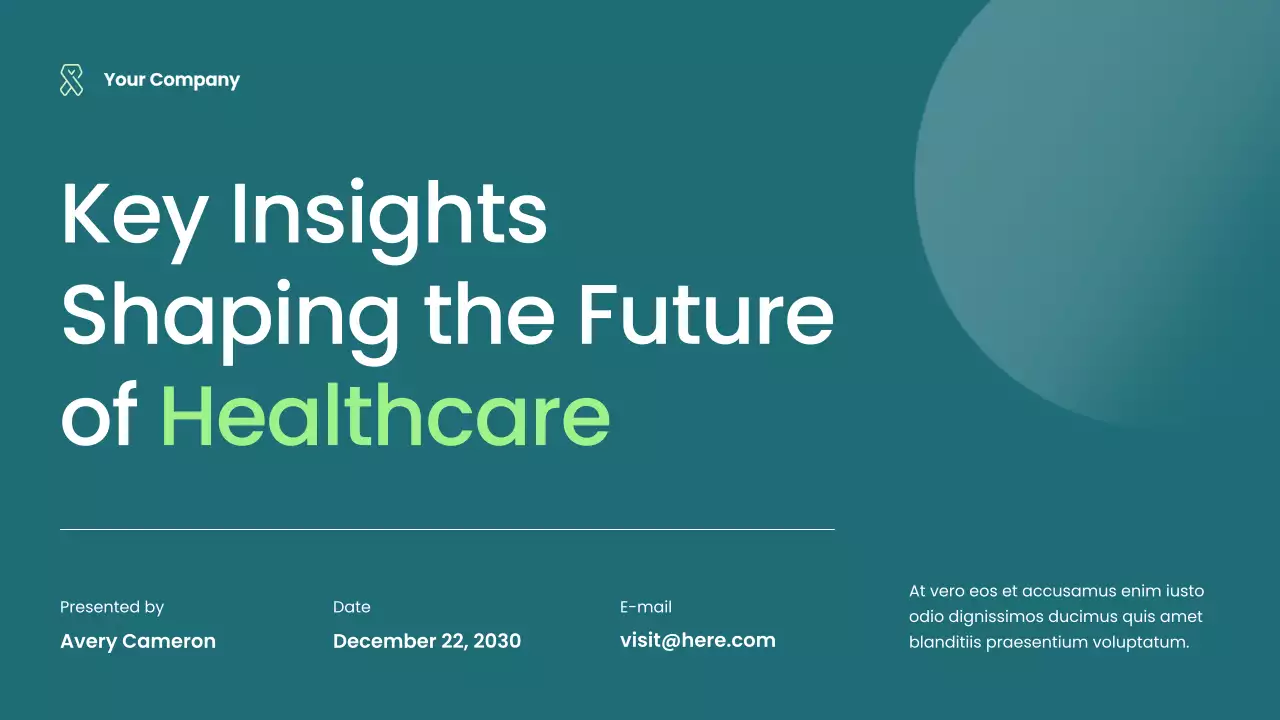 Your Company

Key Insights Shaping the Future of Healthcare

Presented by
Avery Cameron

Date
December 22, 2030

E-mail
visit@here.com

At vero eos et accusamus enim iusto odio dignissimos ducimus quis amet blanditiis praesentium voluptatum.